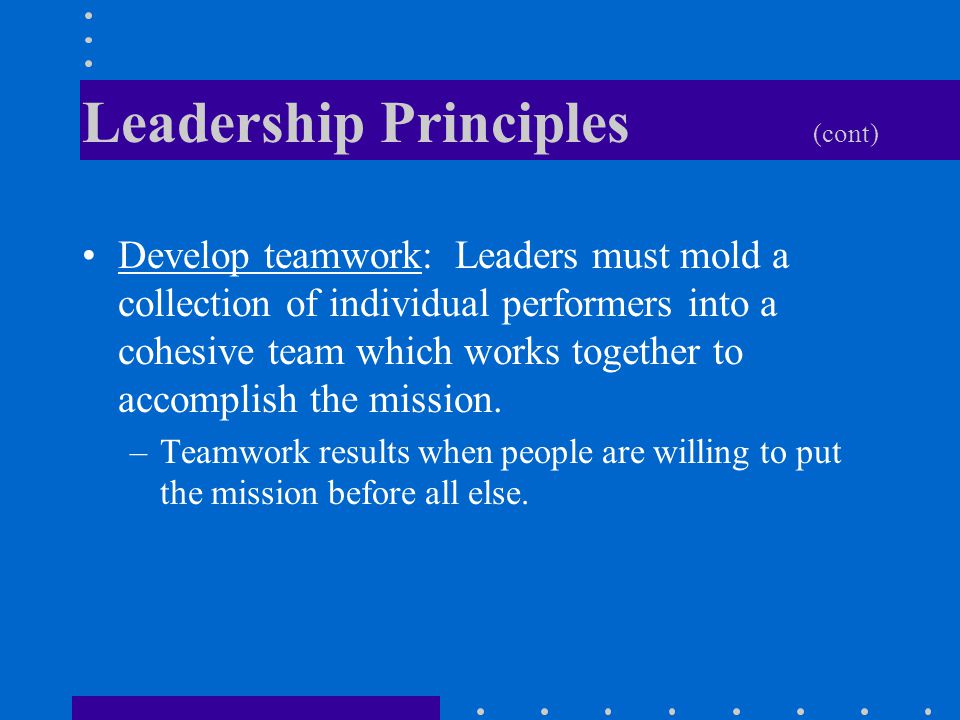 Leadership Principles (cont)

• Develop teamwork: Leaders must mold a collection of individual performers into a cohesive team which works together to accomplish the mission.

– Teamwork results when people are willing to put the mission before all else.